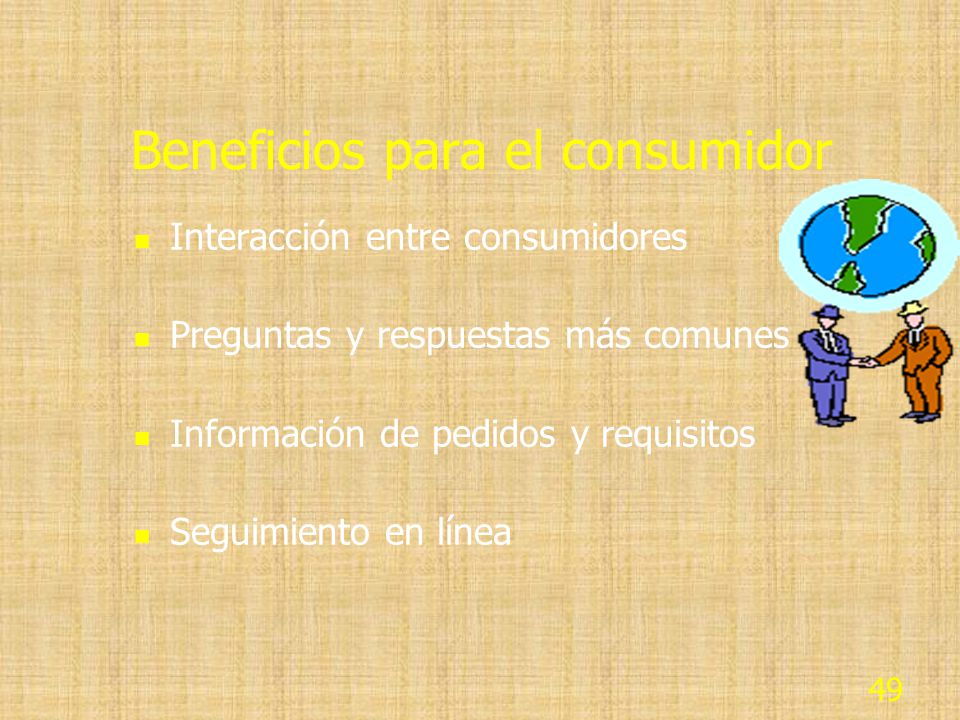 Beneficios para el consumidor

- Interacción entre consumidores
- Preguntas y respuestas más comunes
- Información de pedidos y requisitos
- Seguimiento en línea

49